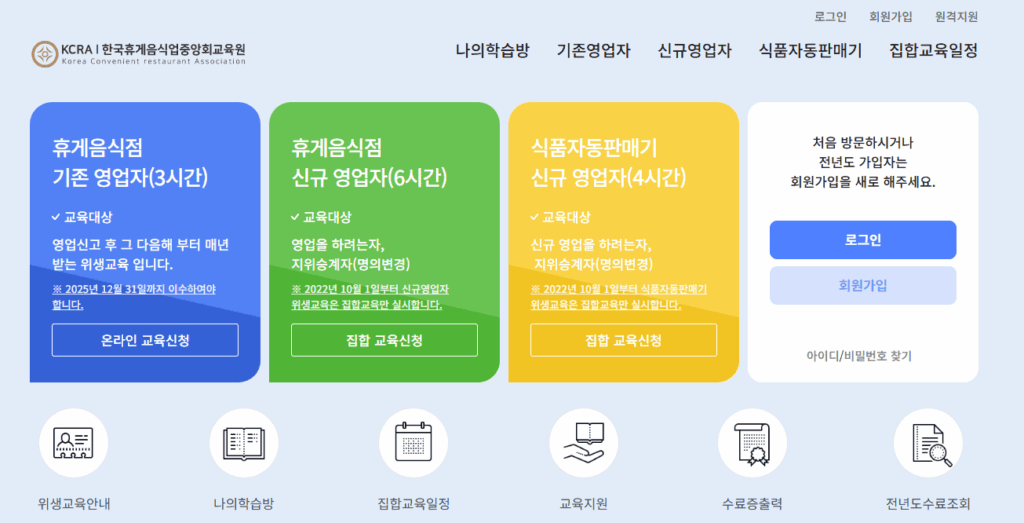 로그인 회원가입 원격지원

KCRA | 한국휴게음식업중앙회교육원
Korea Convenient restaurant Association

나의학습방 기존영업자 신규영업자 식품자동판매기 집합교육일정

휴게음식점
기존 영업자(3시간)

✓ 교육대상

영업신고 후 그 다음해 부터 매년 받는 위생교육 입니다.

※ 2025년 12월 31일까지 이수하여야 합니다.

온라인 교육신청

휴게음식점
신규 영업자(6시간)

✓ 교육대상

영업을 하려는자, 지위승계자(명의변경)

※ 2022년 10월 1일부터 신규영업자 위생교육은 집합교육만 실시합니다.

집합 교육신청

식품자동판매기
신규 영업자(4시간)

✓ 교육대상

신규 영업을 하려는자, 지위승계자(명의변경)

※ 2022년 10월 1일부터 식품자동판매기 위생교육은 집합교육만 실시합니다.

집합 교육신청

처음 방문하시거나 전년도 가입자는 회원가입을 새로 해주세요.

로그인

회원가입

아이디/비밀번호 찾기

위생교육안내 나의학습방 집합교육일정 교육지원 수료증출력 전년도수료조회